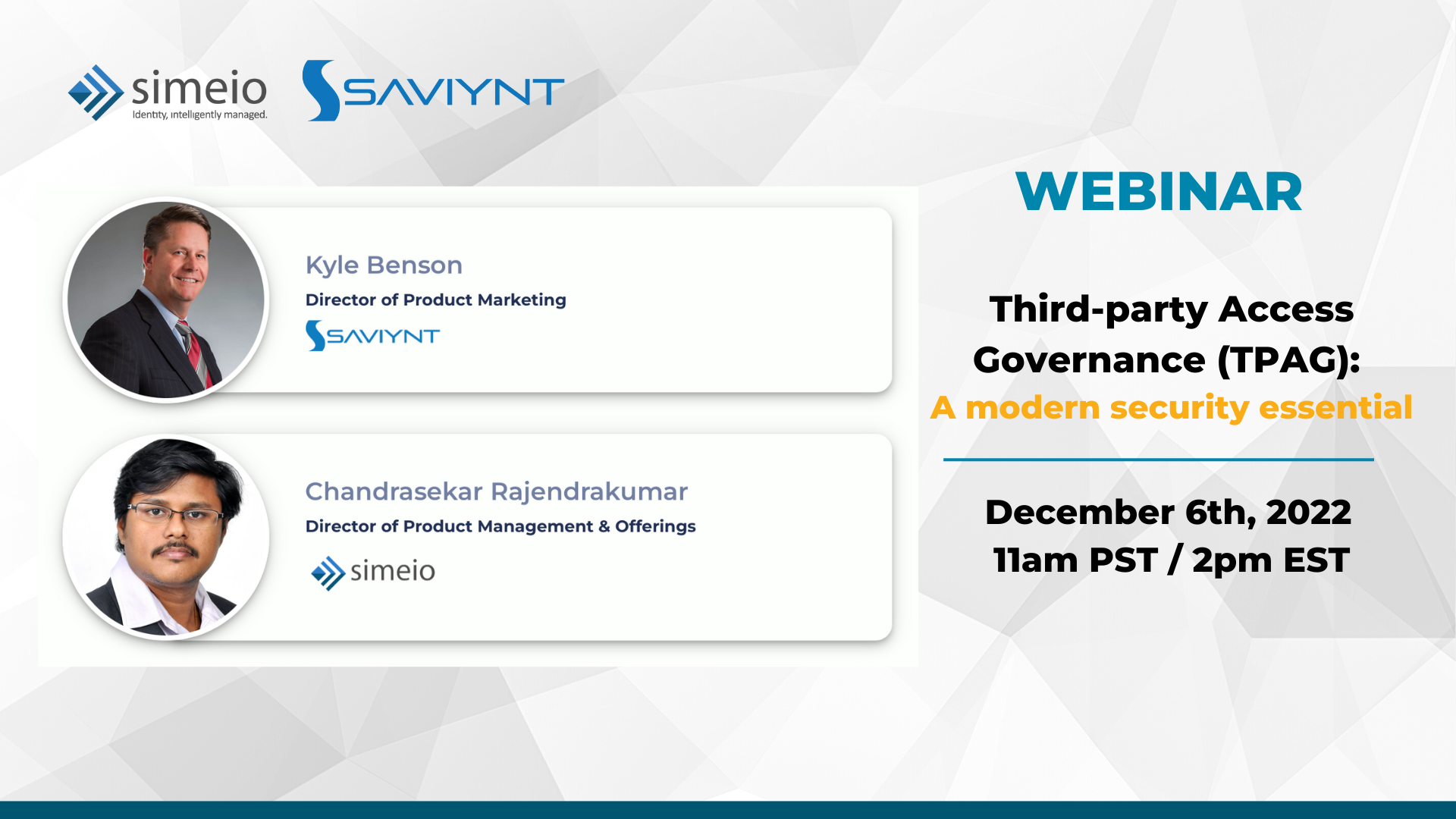 simeio
Identity, intelligently managed.

SAVIYNT

Kyle Benson
Director of Product Marketing
SAVIYNT

Chandrasekar Rajendrakumar
Director of Product Management & Offerings
simeio

WEBINAR

Third-party Access Governance (TPAG):
A modern security essential

December 6th, 2022
11am PST / 2pm EST